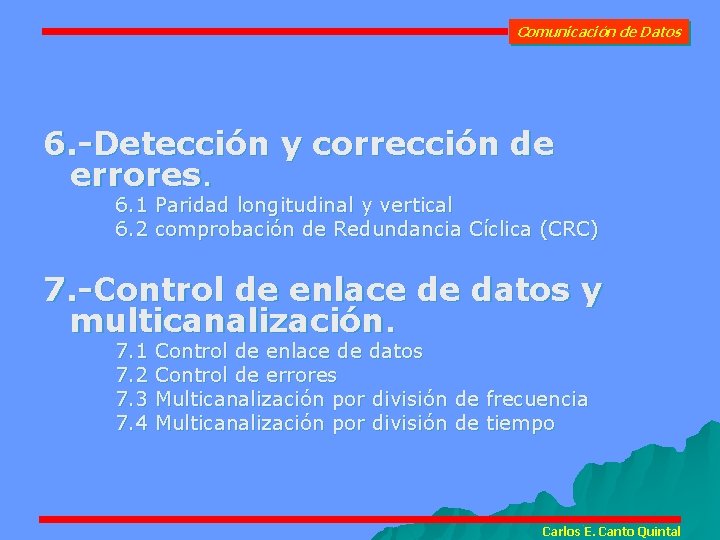 Comunicación de Datos

6.-Detección y corrección de errores.

6.1 Paridad longitudinal y vertical
6.2 comprobación de Redundancia Cíclica (CRC)

7.-Control de enlace de datos y multicanalización.

7.1 Control de enlace de datos
7.2 Control de errores
7.3 Multicanalización por división de frecuencia
7.4 Multicanalización por división de tiempo

Carlos E. Canto Quintal